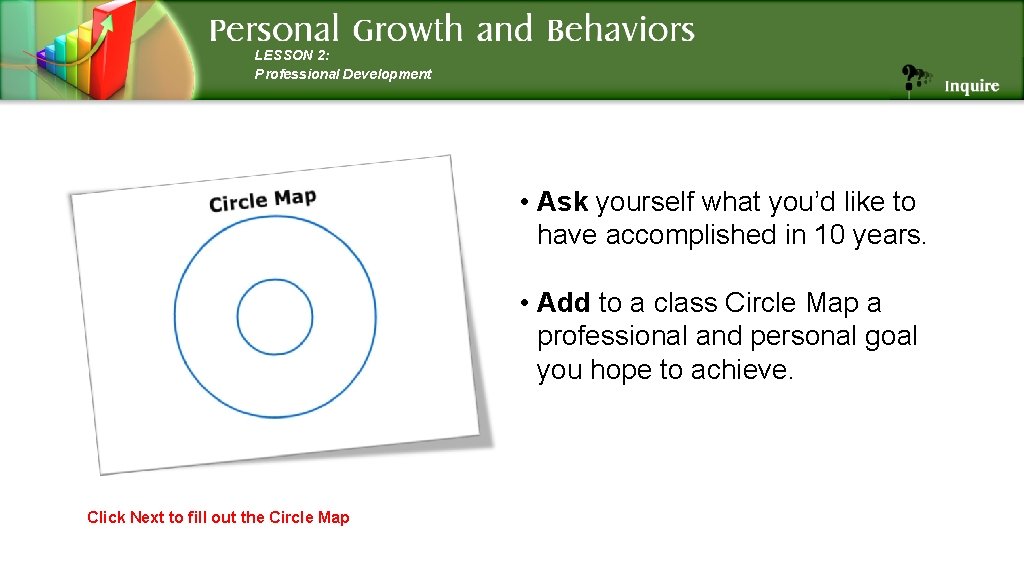 Personal Growth and Behaviors
LESSON 2:
Professional Development

Inquire

Circle Map

• Ask yourself what you'd like to have accomplished in 10 years.

• Add to a class Circle Map a professional and personal goal you hope to achieve.

Click Next to fill out the Circle Map